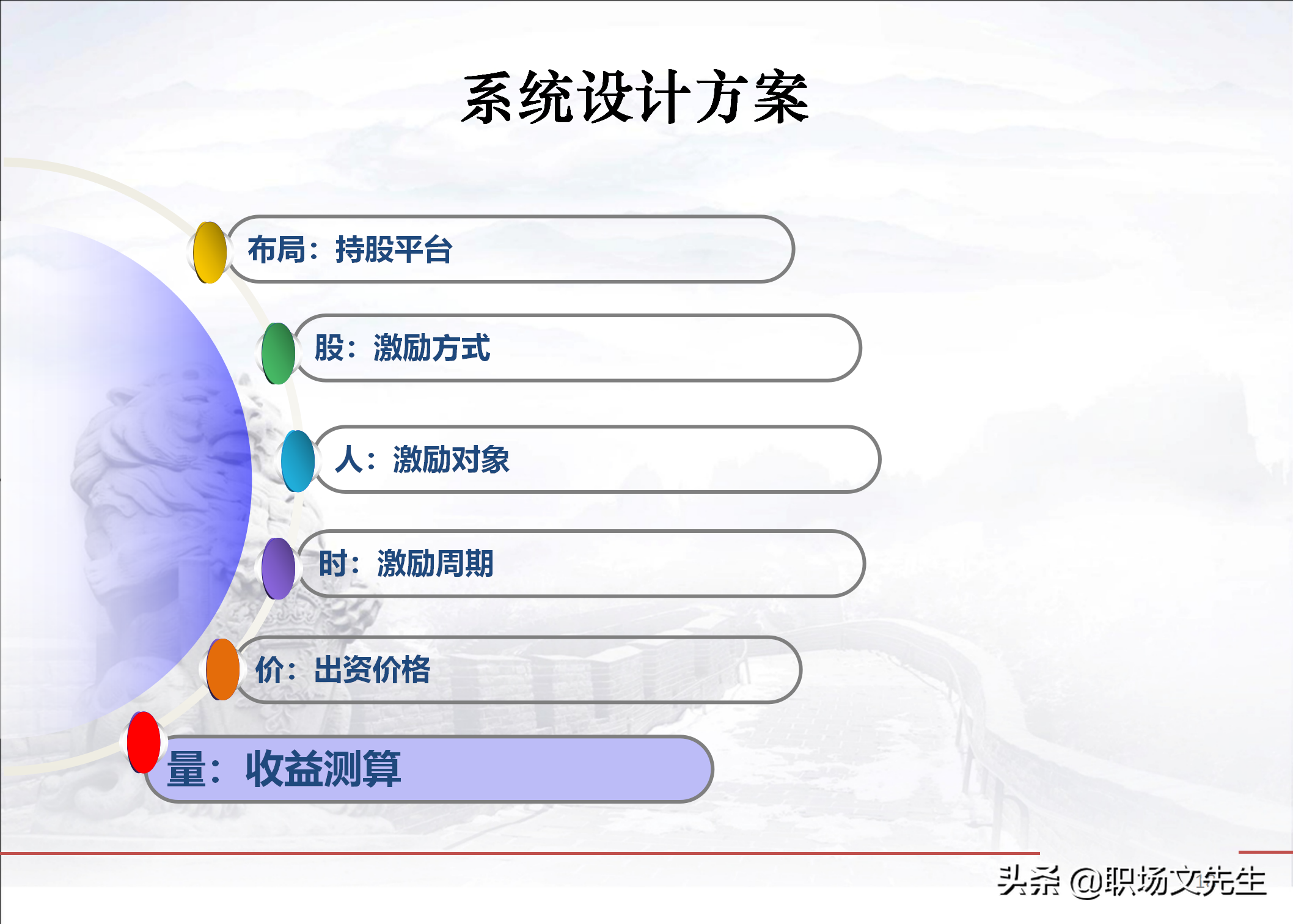 系统设计方案

布局：持股平台

股：激励方式

人：激励对象

时：激励周期

价：出资价格

量：收益测算

头条 @职场文先生